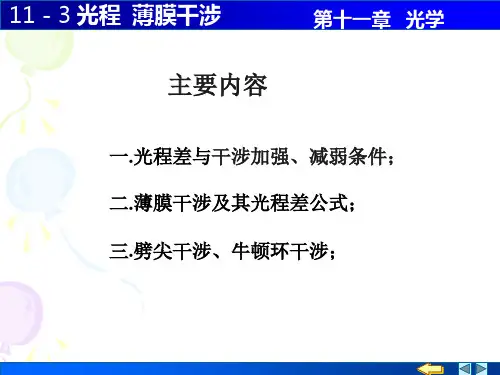 11 - 3 光程 薄膜干涉

第十一章 光学

主要内容

一.光程差与干涉加强、减弱条件；

二.薄膜干涉及其光程差公式；

三.劈尖干涉、牛顿环干涉；